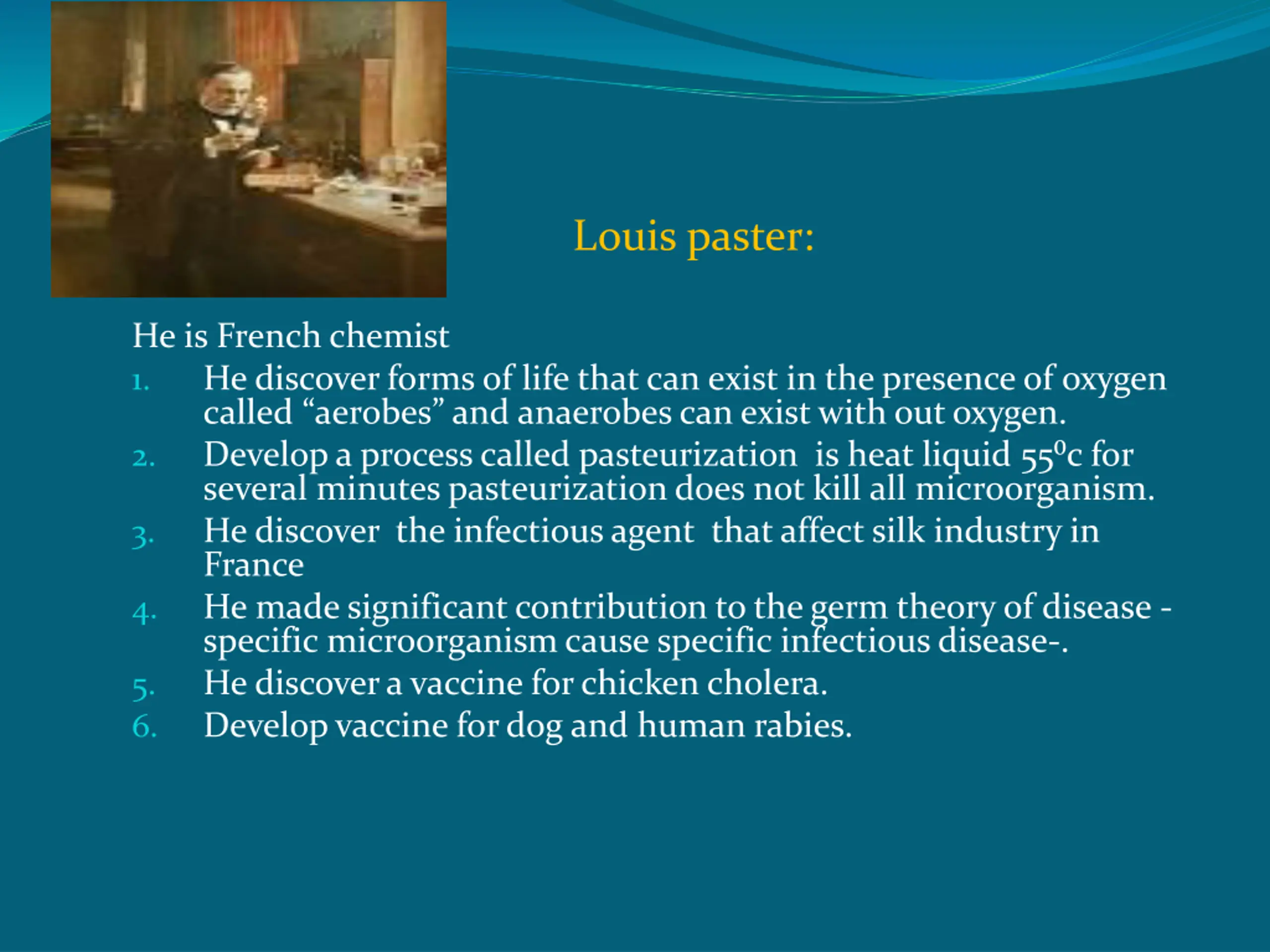 Louis paster:

He is French chemist

1. He discover forms of life that can exist in the presence of oxygen called “aerobes” and anaerobes can exist with out oxygen.
2. Develop a process called pasteurization is heat liquid $55^0$c for several minutes pasteurization does not kill all microorganism.
3. He discover the infectious agent that affect silk industry in France
4. He made significant contribution to the germ theory of disease -specific microorganism cause specific infectious disease-.
5. He discover a vaccine for chicken cholera.
6. Develop vaccine for dog and human rabies.